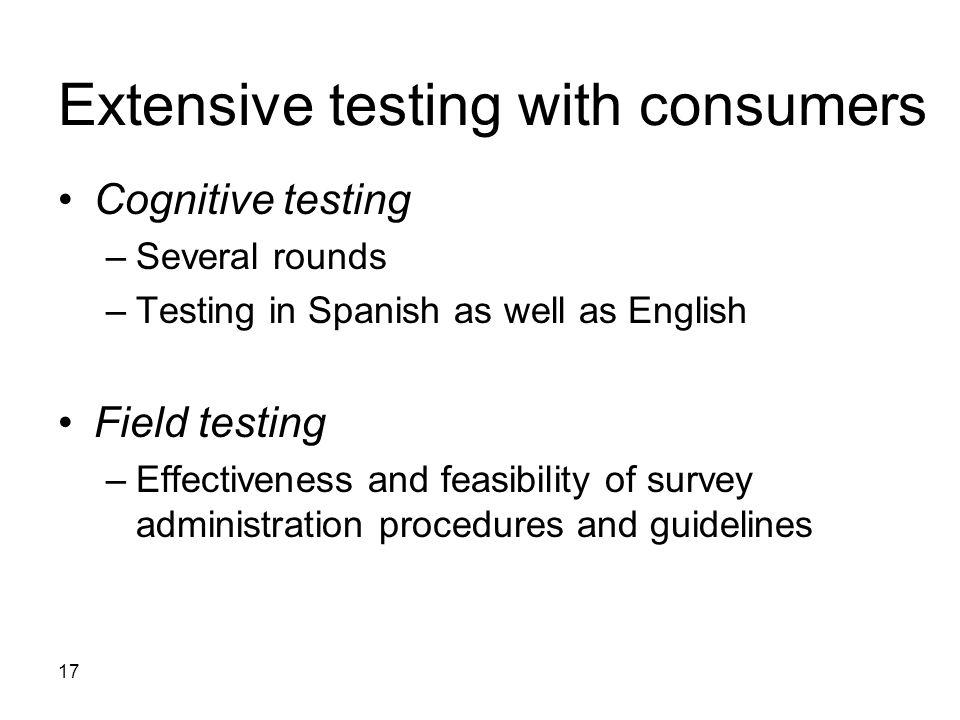 Extensive testing with consumers

• Cognitive testing
 – Several rounds
 – Testing in Spanish as well as English

• Field testing
 – Effectiveness and feasibility of survey administration procedures and guidelines

17